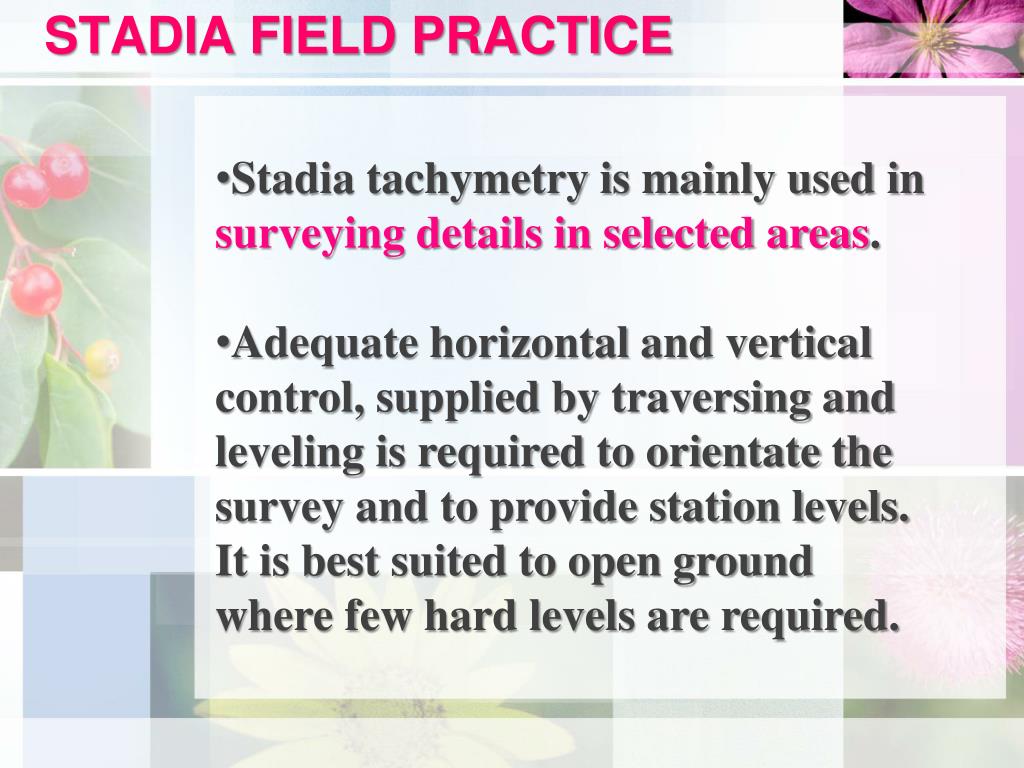 STADIA FIELD PRACTICE

•Stadia tachymetry is mainly used in surveying details in selected areas.

•Adequate horizontal and vertical control, supplied by traversing and leveling is required to orientate the survey and to provide station levels. It is best suited to open ground where few hard levels are required.